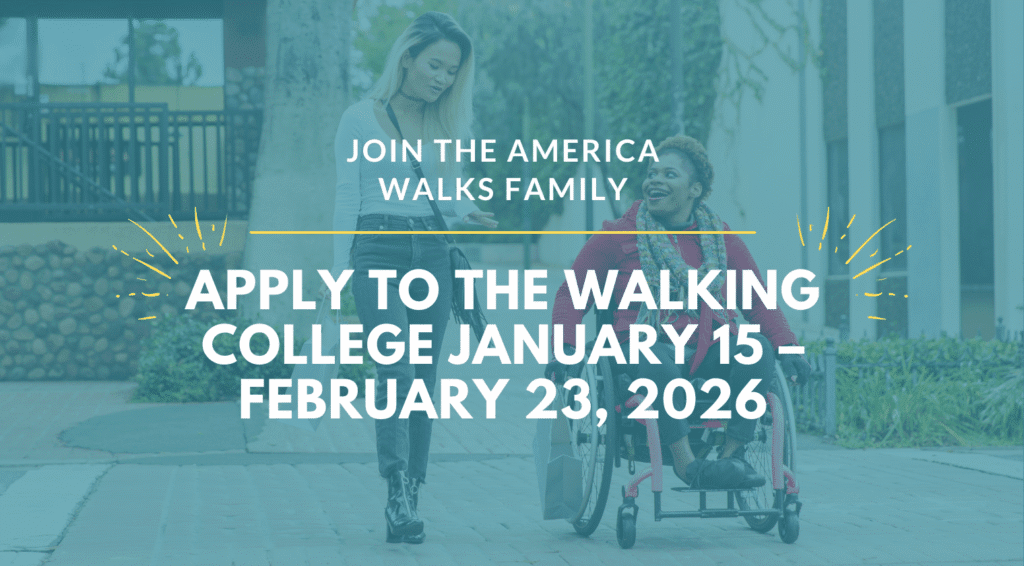 JOIN THE AMERICA WALKS FAMILY

APPLY TO THE WALKING COLLEGE JANUARY 15 – FEBRUARY 23, 2026